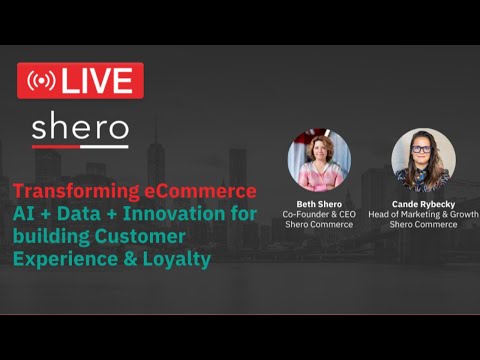 LIVE

shero

Transforming eCommerce
AI + Data + Innovation for building Customer Experience & Loyalty

Beth Shero
Co-Founder & CEO
Shero Commerce

Cande Rybecky
Head of Marketing & Growth
Shero Commerce